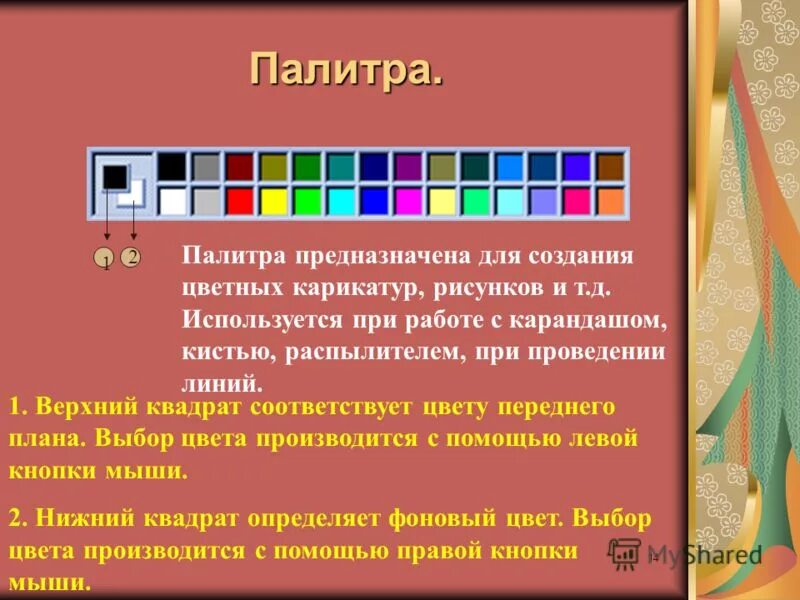 Палитра.

1 2

Палитра предназначена для создания цветных карикатур, рисунков и т.д. Используется при работе с карандашом, кистью, распылителем, при проведении линий.

1. Верхний квадрат соответствует цвету переднего плана. Выбор цвета производится с помощью левой кнопки мыши.

2. Нижний квадрат определяет фоновый цвет. Выбор цвета производится с помощью правой кнопки мыши.

MyShared